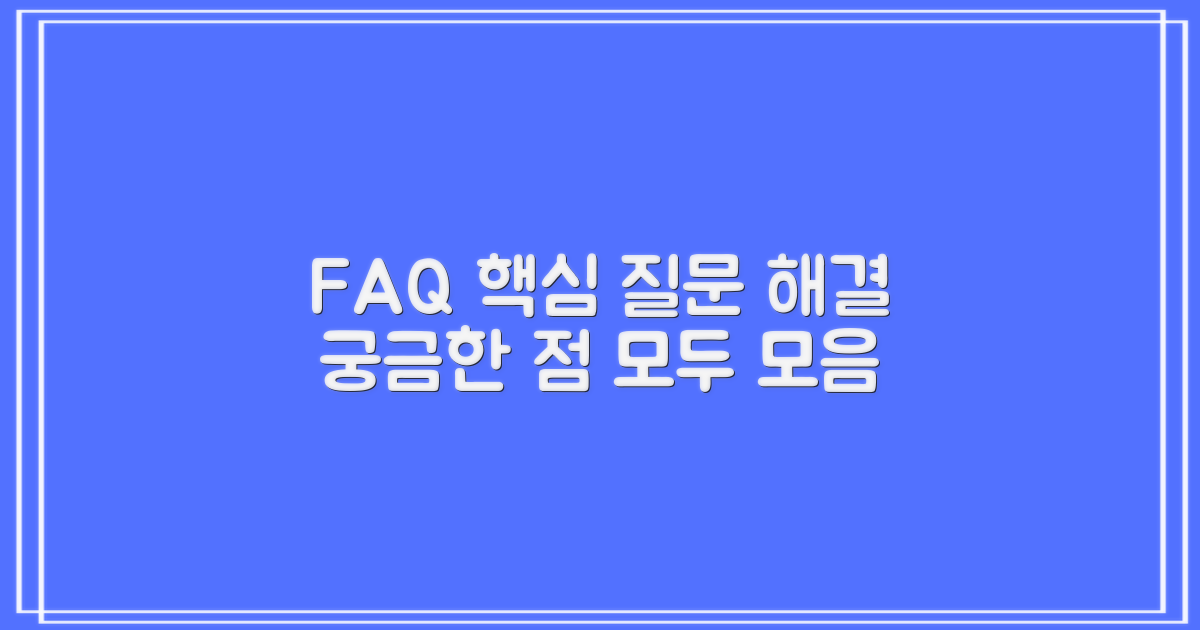 FAQ 핵심 질문 해결
궁금한 점 모두 모음